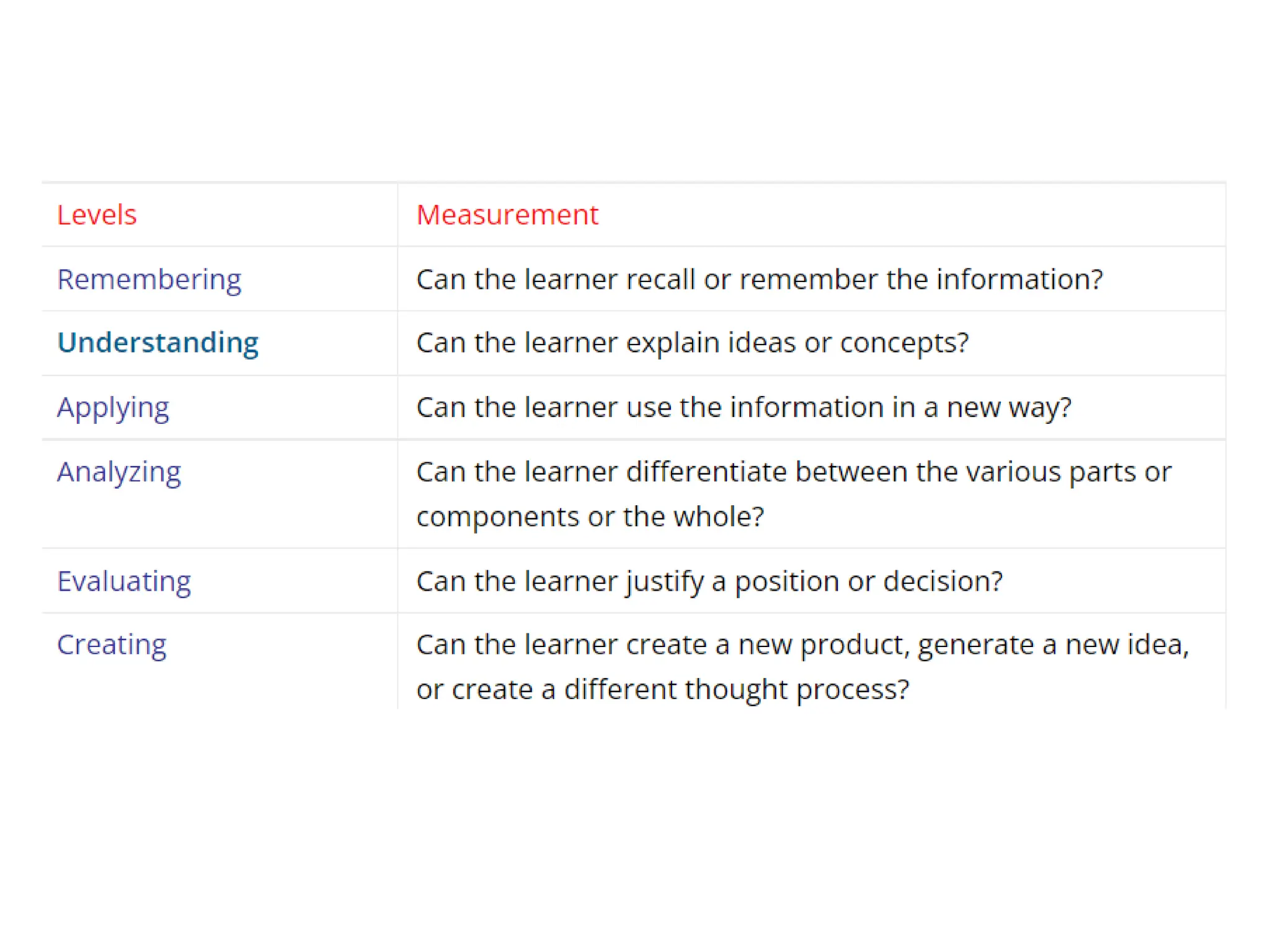 | Levels | Measurement |
|---|---|
| Remembering | Can the learner recall or remember the information? |
| Understanding | Can the learner explain ideas or concepts? |
| Applying | Can the learner use the information in a new way? |
| Analyzing | Can the learner differentiate between the various parts or components or the whole? |
| Evaluating | Can the learner justify a position or decision? |
| Creating | Can the learner create a new product, generate a new idea, or create a different thought process? |